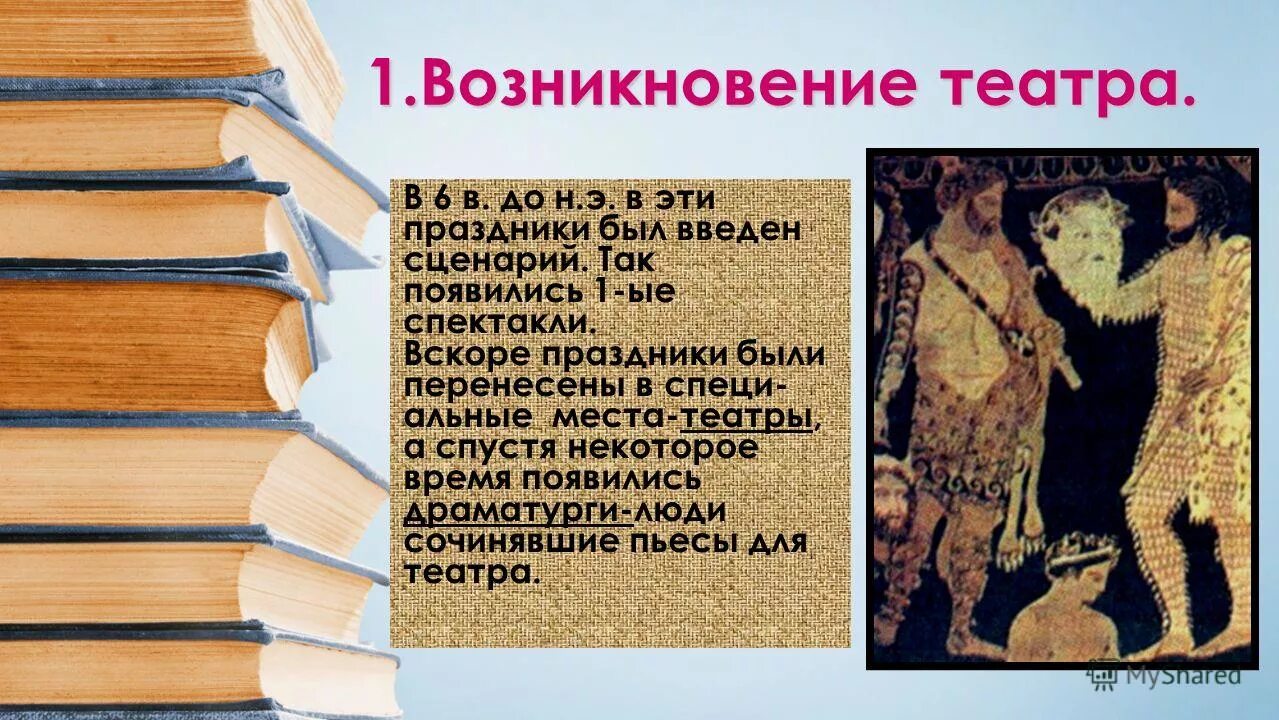 1.Возникновение театра.

В 6 в. до н.э. в эти праздники был введен сценарий. Так появились 1-ые спектакли.
Вскоре праздники были перенесены в специальные места-театры, а спустя некоторое время появились драматурги-люди сочинявшие пьесы для театра.

MyShared